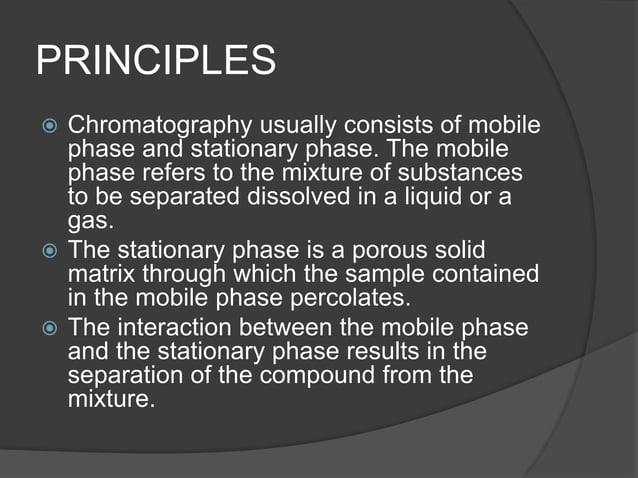 PRINCIPLES

Chromatography usually consists of mobile phase and stationary phase. The mobile phase refers to the mixture of substances to be separated dissolved in a liquid or a gas.

The stationary phase is a porous solid matrix through which the sample contained in the mobile phase percolates.

The interaction between the mobile phase and the stationary phase results in the separation of the compound from the mixture.